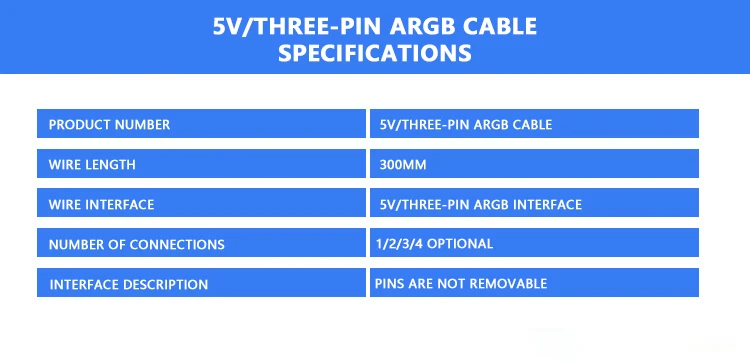 5V/THREE-PIN ARGB CABLE SPECIFICATIONS

| PRODUCT NUMBER | 5V/THREE-PIN ARGB CABLE |
|---|---|
| WIRE LENGTH | 300MM |
| WIRE INTERFACE | 5V/THREE-PIN ARGB INTERFACE |
| NUMBER OF CONNECTIONS | 1/2/3/4 OPTIONAL |
| INTERFACE DESCRIPTION | PINS ARE NOT REMOVABLE |